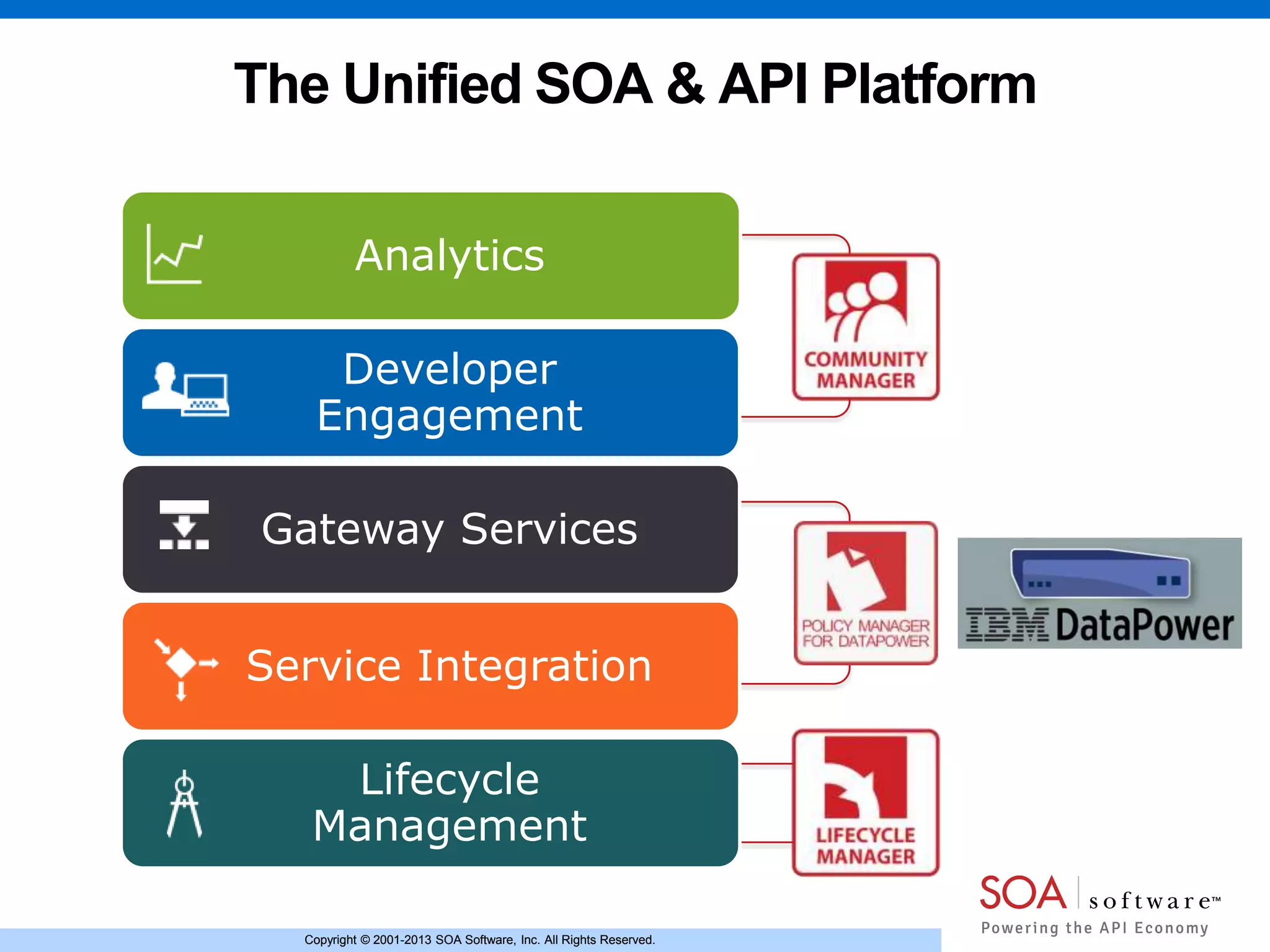 The Unified SOA & API Platform

Analytics

Developer Engagement

Gateway Services

Service Integration

Lifecycle Management

COMMUNITY MANAGER

POLICY MANAGER FOR DATAPOWER

IBM DataPower

LIFECYCLE MANAGER

SOA software™
Powering the API Economy

Copyright © 2001-2013 SOA Software, Inc. All Rights Reserved.